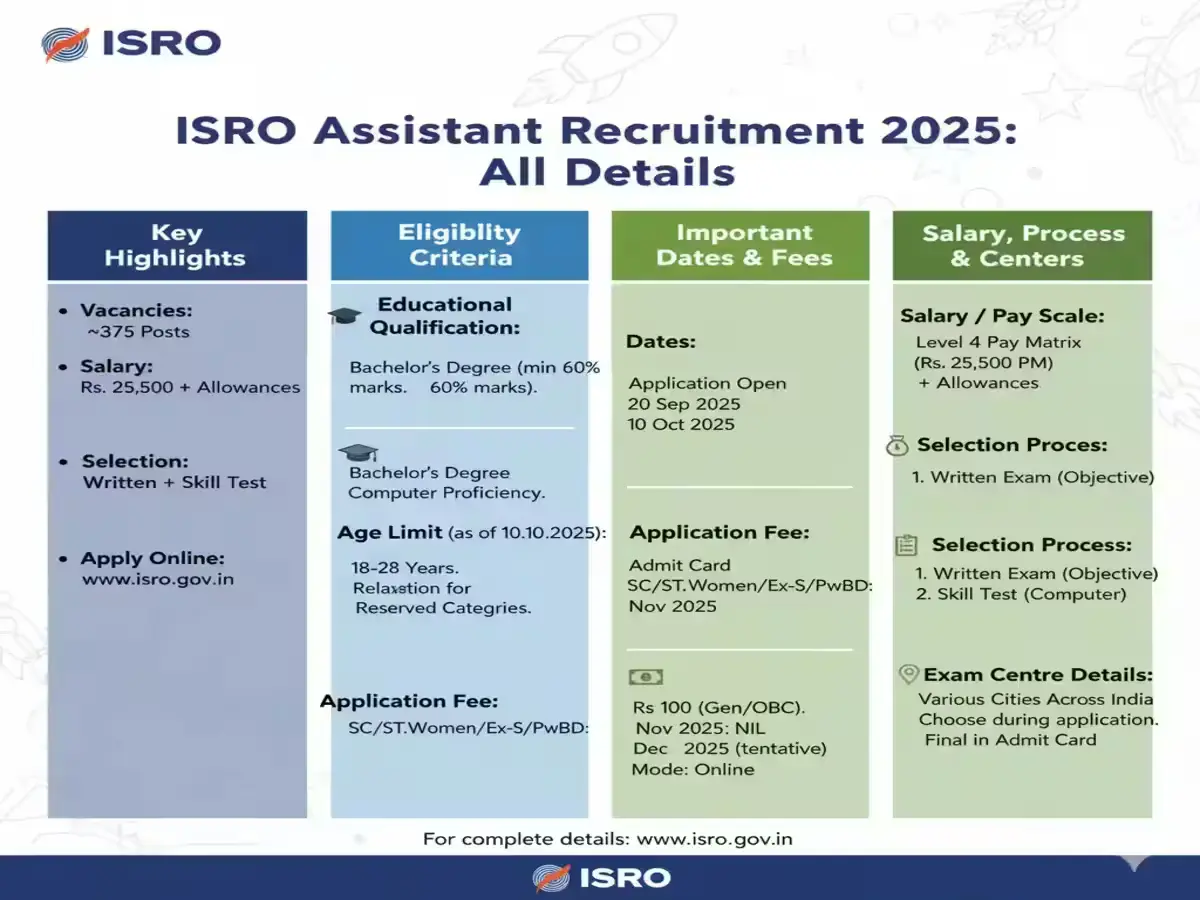 ISRO

ISRO Assistant Recruitment 2025: All Details

Key Highlights

• Vacancies: ~375 Posts

• Salary: Rs. 25,500 + Allowances

• Selection: Written + Skill Test

• Apply Online: www.isro.gov.in

Eligiblity Criteria

Educational Qualification:

Bachelor's Degree (min 60% marks. 60% marks).

Bachelor's Degree Computer Proficiency.

Age Limit (as of 10.10.2025):

18-28 Years. Relaxation for Reserved Categries.

Application Fee:

SC/ST.Women/Ex-S/PwBD:

Important Dates & Fees

Dates:

Application Open 20 Sep 2025 10 Oct 2025

Application Fee:

Admit Card SC/ST.Women/Ex-S/PwBD: Nov 2025

Rs 100 (Gen/OBC). Nov 2025: NIL Dec 2025 (tentative) Mode: Online

Salary, Process & Centers

Salary / Pay Scale:

Level 4 Pay Matrix (Rs. 25,500 PM) + Allowances

Selection Proces:

1. Written Exam (Objective)

Selection Process:

1. Written Exam (Objective)
2. Skill Test (Computer)

Exam Centre Details:

Various Cities Across India Choose during application. Final in Admit Card

For complete details: www.isro.gov.in

ISRO